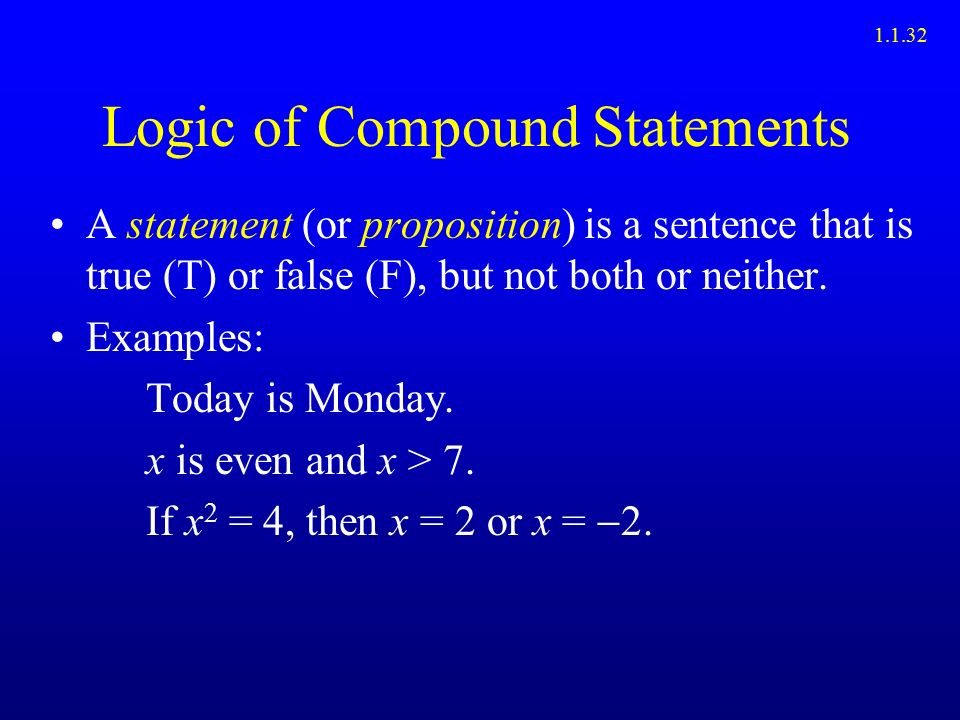 1.1.32

Logic of Compound Statements

• A statement (or proposition) is a sentence that is true (T) or false (F), but not both or neither.

• Examples:

Today is Monday.

$x$ is even and $x > 7$.

If $x^2 = 4$, then $x = 2$ or $x = -2$.